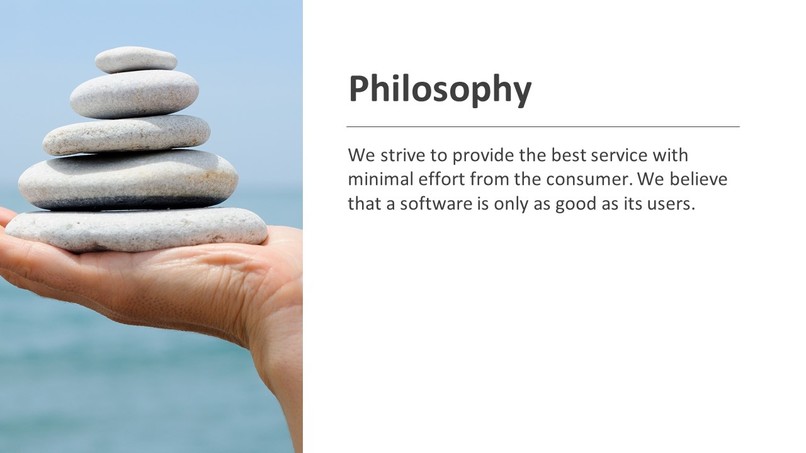 Philosophy

We strive to provide the best service with minimal effort from the consumer. We believe that a software is only as good as its users.